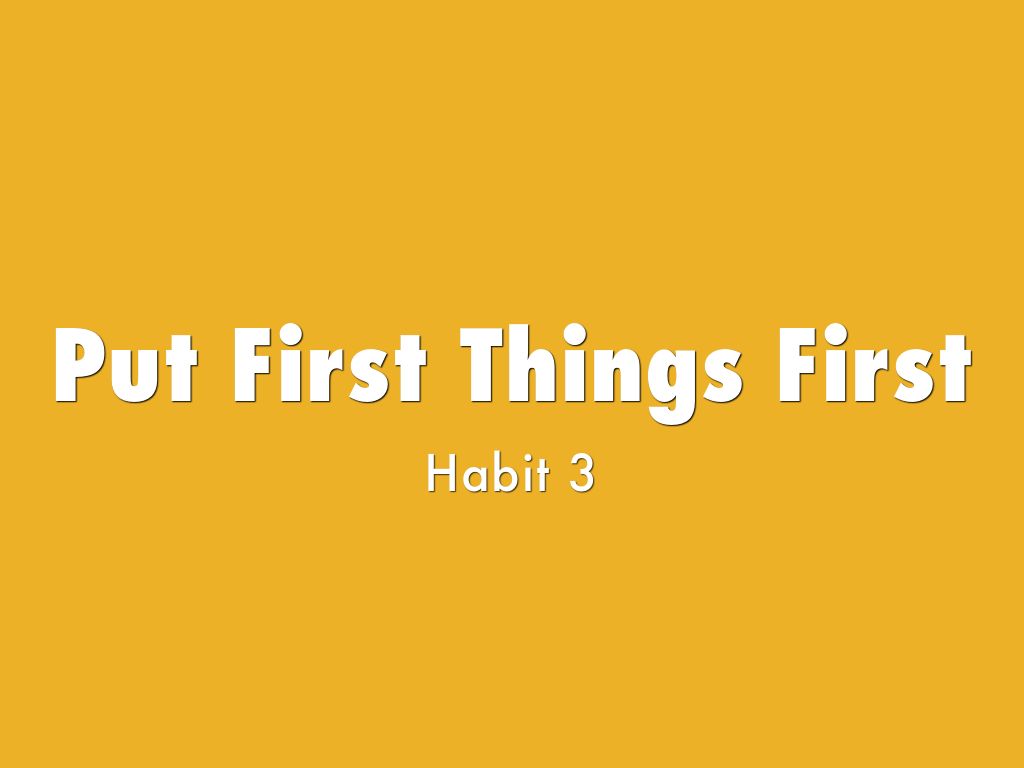 Put First Things First

Habit 3